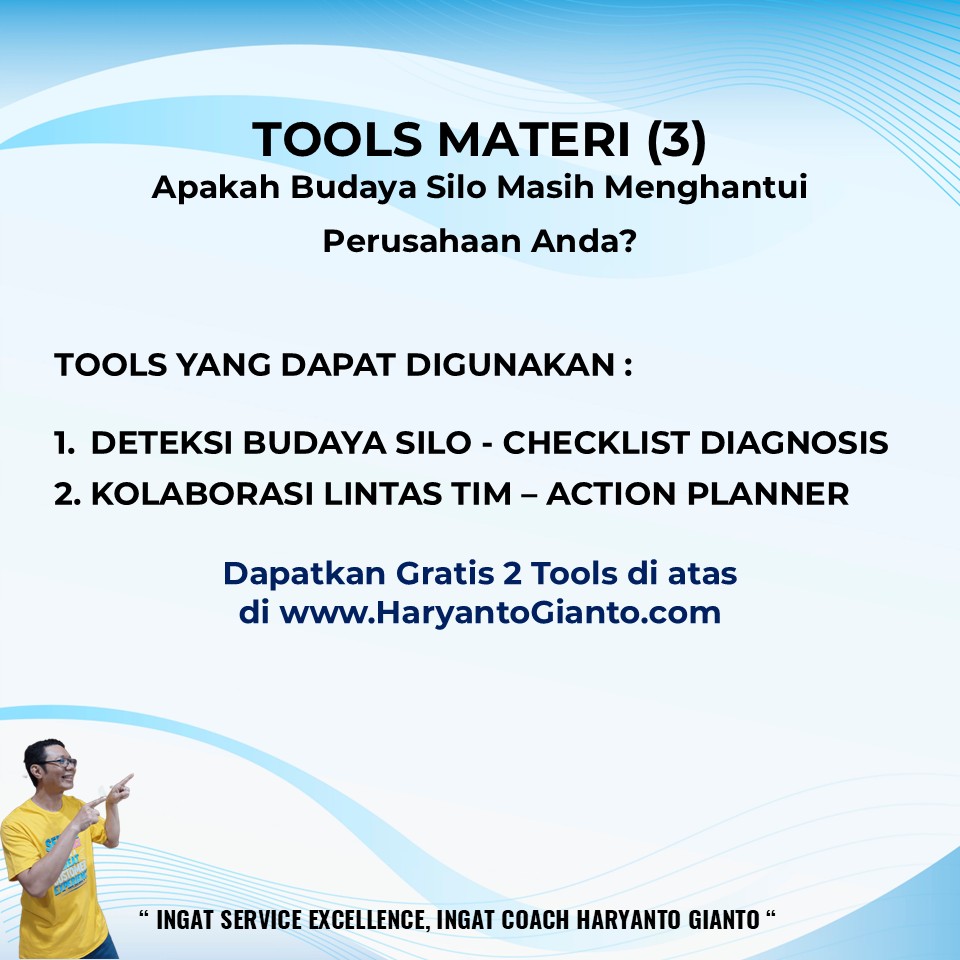 TOOLS MATERI (3)
Apakah Budaya Silo Masih Menghantui Perusahaan Anda?

TOOLS YANG DAPAT DIGUNAKAN :

1. DETEKSI BUDAYA SILO - CHECKLIST DIAGNOSIS
2. KOLABORASI LINTAS TIM – ACTION PLANNER

Dapatkan Gratis 2 Tools di atas di www.HaryantoGianto.com

“ INGAT SERVICE EXCELLENCE, INGAT COACH HARYANTO GIANTO “